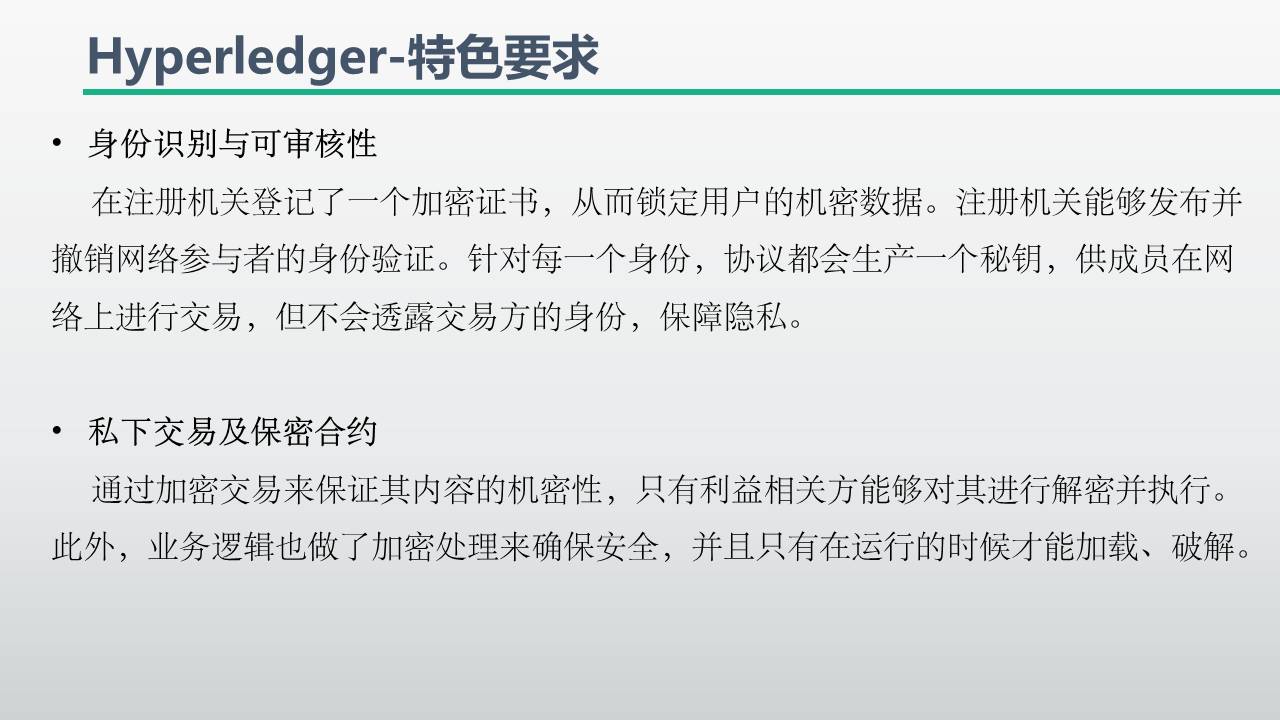 Hyperledger-特色要求

• 身份识别与可审核性

在注册机关登记了一个加密证书，从而锁定用户的机密数据。注册机关能够发布并撤销网络参与者的身份验证。针对每一个身份，协议都会生产一个秘钥，供成员在网络上进行交易，但不会透露交易方的身份，保障隐私。

• 私下交易及保密合约

通过加密交易来保证其内容的机密性，只有利益相关方能够对其进行解密并执行。此外，业务逻辑也做了加密处理来确保安全，并且只有在运行的时候才能加载、破解。